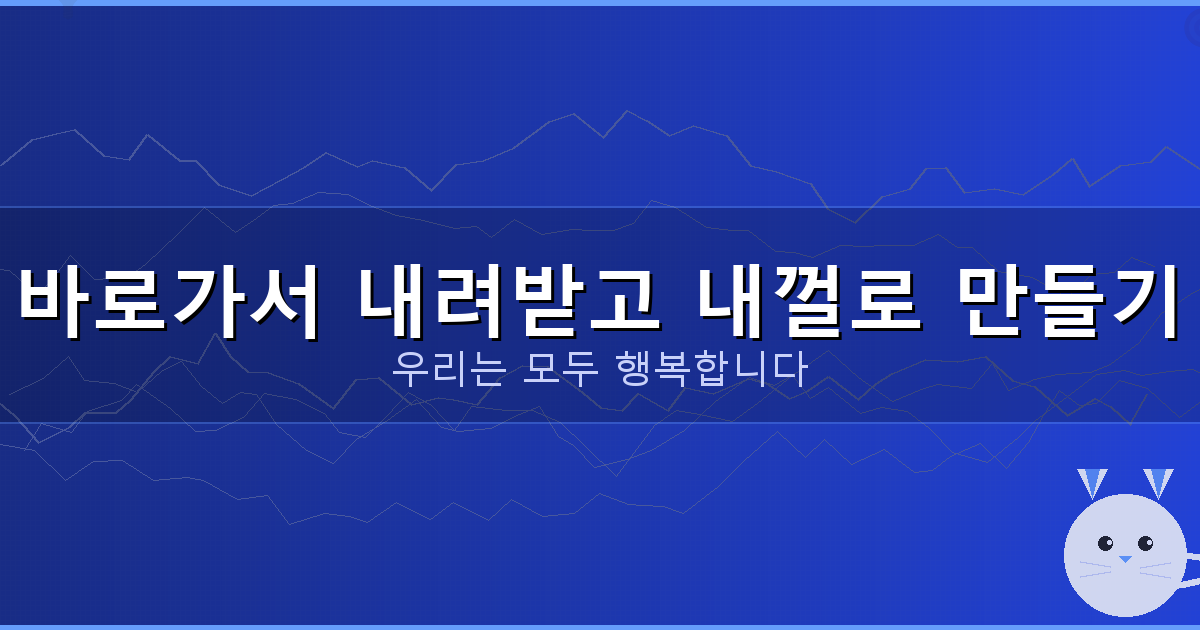 바로가서 내려받고 내껄로 만들기
우리는 모두 행복합니다